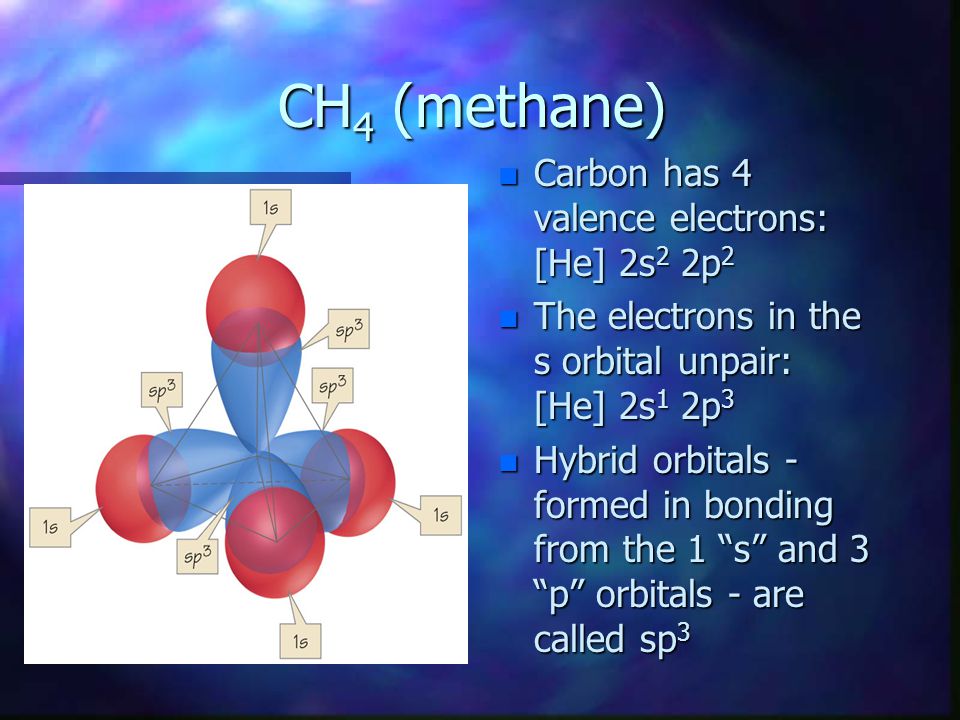 $CH_4$ (methane)

1s

$sp^3$

$sp^3$

$sp^3$

1s

1s

$sp^3$

1s

- Carbon has 4 valence electrons: [He] $2s^2$ $2p^2$
- The electrons in the s orbital unpair: [He] $2s^1$ $2p^3$
- Hybrid orbitals - formed in bonding from the 1 “s” and 3 “p” orbitals - are called $sp^3$